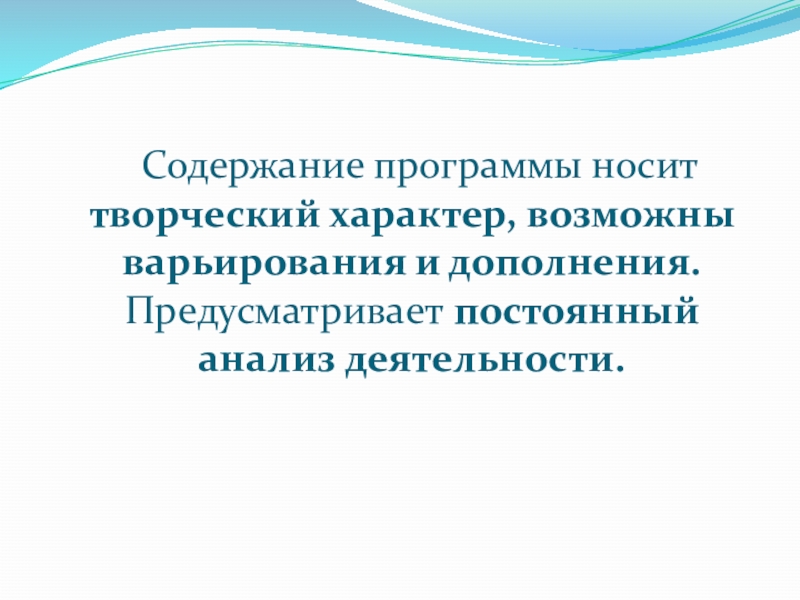 Содержание программы носит творческий характер, возможны варьирования и дополнения. Предусматривает постоянный анализ деятельности.